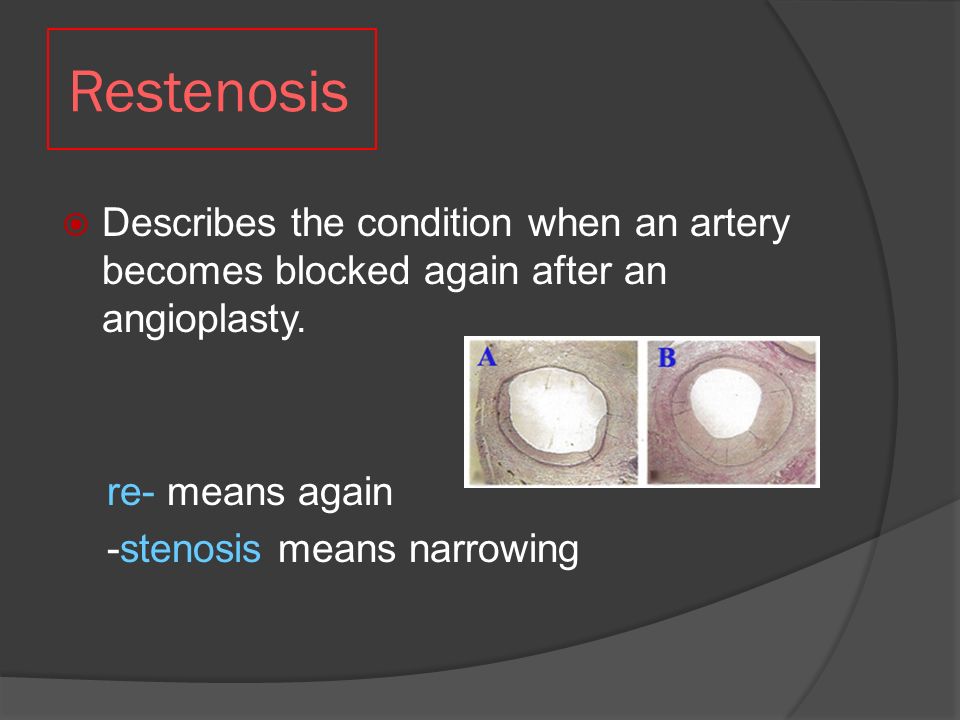 Restenosis

Describes the condition when an artery becomes blocked again after an angioplasty.

A

B

re- means again

-stenosis means narrowing